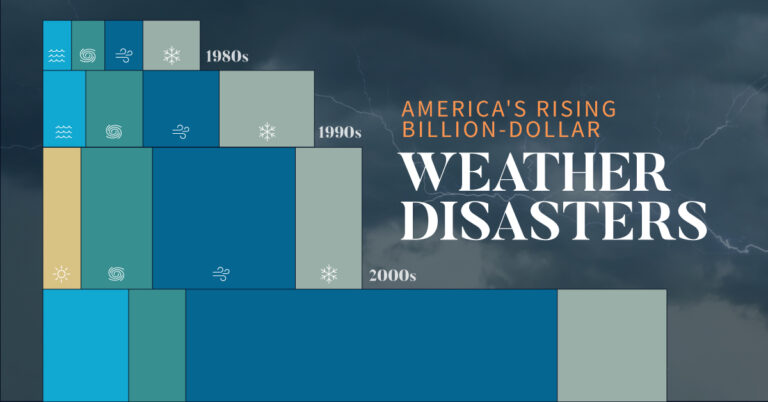 1980s

1990s

2000s

AMERICA'S RISING BILLION-DOLLAR

WEATHER DISASTERS